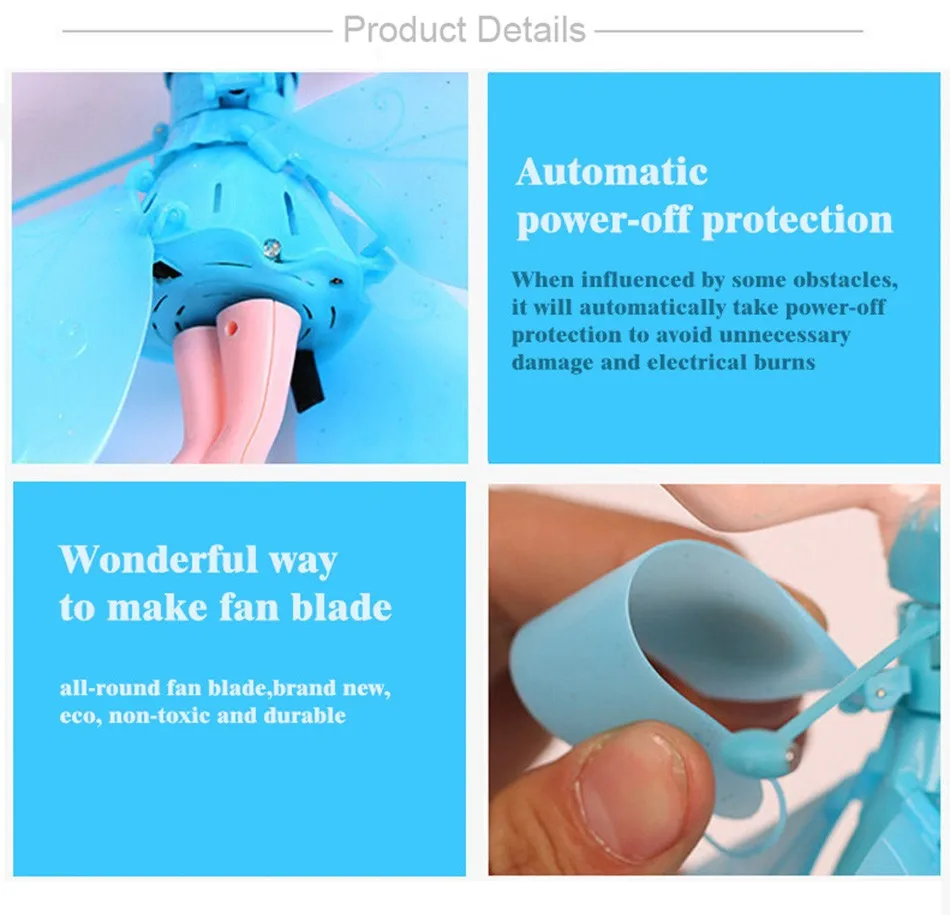 Product Details

Automatic power-off protection

When influenced by some obstacles, it will automatically take power-off protection to avoid unnecessary damage and electrical burns

Wonderful way to make fan blade

all-round fan blade,brand new, eco, non-toxic and durable